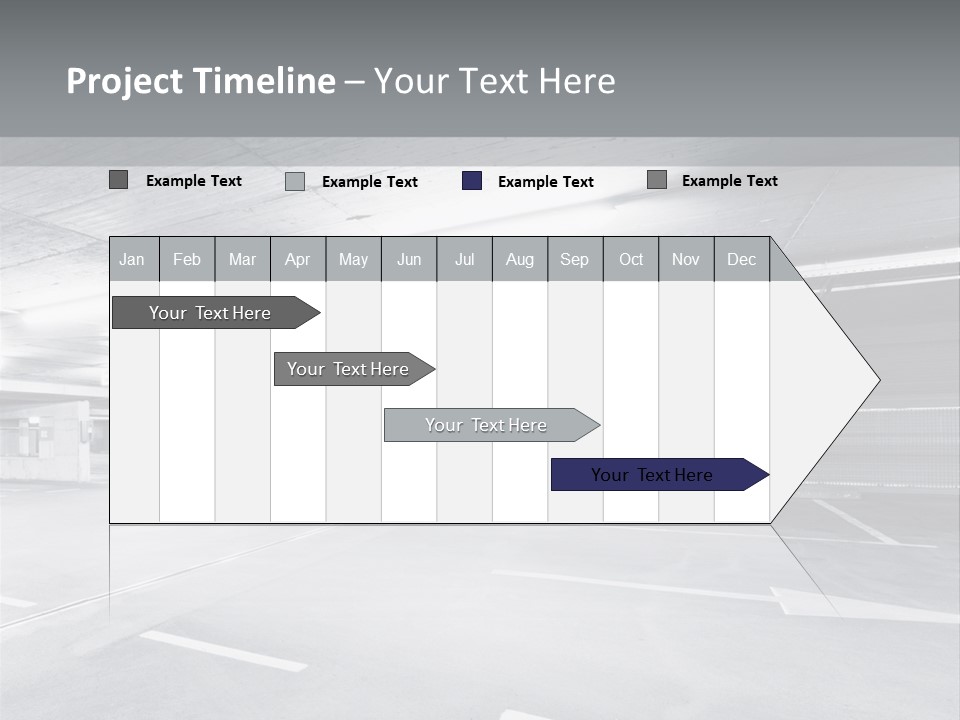 Project Timeline – Your Text Here

Example Text
Example Text
Example Text
Example Text

| Jan | Feb | Mar | Apr | May | Jun | Jul | Aug | Sep | Oct | Nov | Dec |
|---|---|---|---|---|---|---|---|---|---|---|---|

Your Text Here

Your Text Here

Your Text Here

Your Text Here